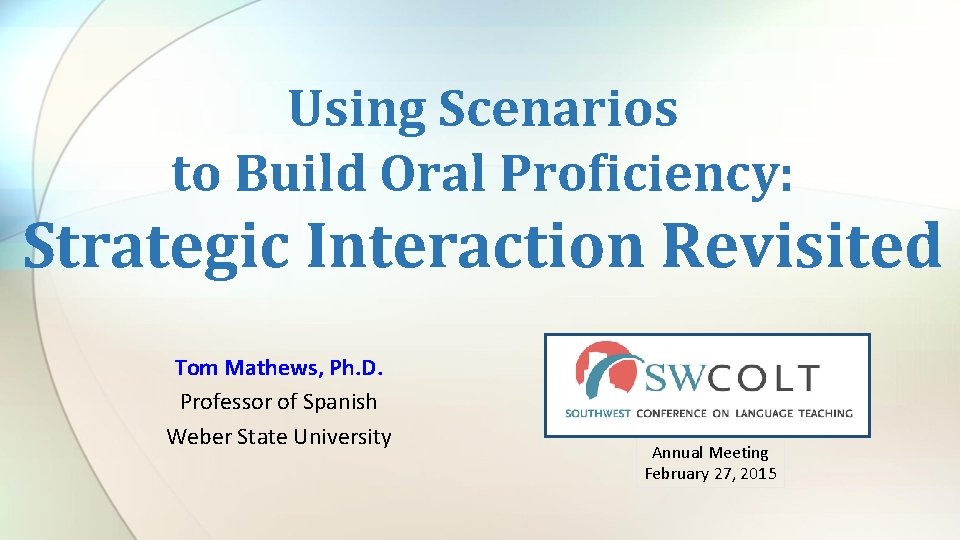 Using Scenarios to Build Oral Proficiency: Strategic Interaction Revisited

Tom Mathews, Ph.D.
Professor of Spanish
Weber State University

SWCOLT
SOUTHWEST CONFERENCE ON LANGUAGE TEACHING

Annual Meeting
February 27, 2015